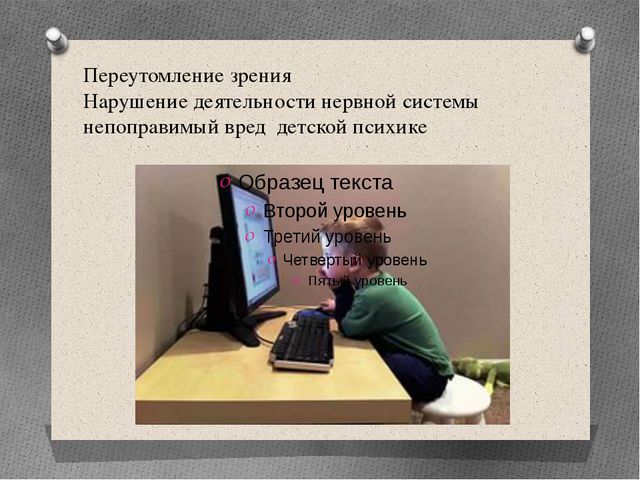 Переутомление зрения
Нарушение деятельности нервной системы
непоправимый вред детской психике

Образец текста
Второй уровень
Третий уровень
Четвертый уровень
Пятый уровень